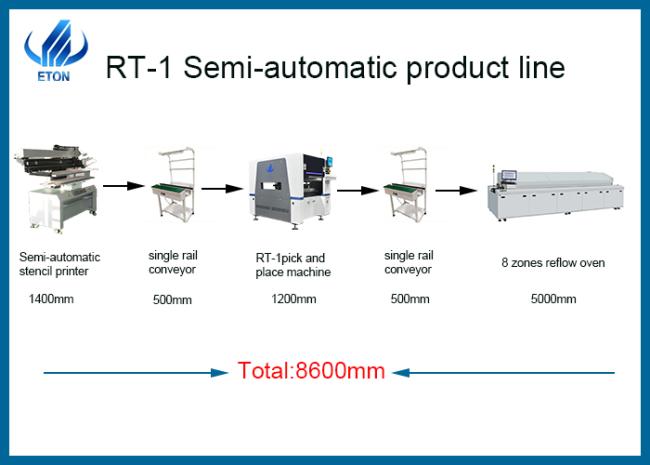 ETON

RT-1 Semi-automatic product line

Semi-automatic stencil printer

1400mm

single rail conveyor

500mm

RT-1pick and place machine

1200mm

single rail conveyor

500mm

8 zones reflow oven

5000mm

Total:8600mm